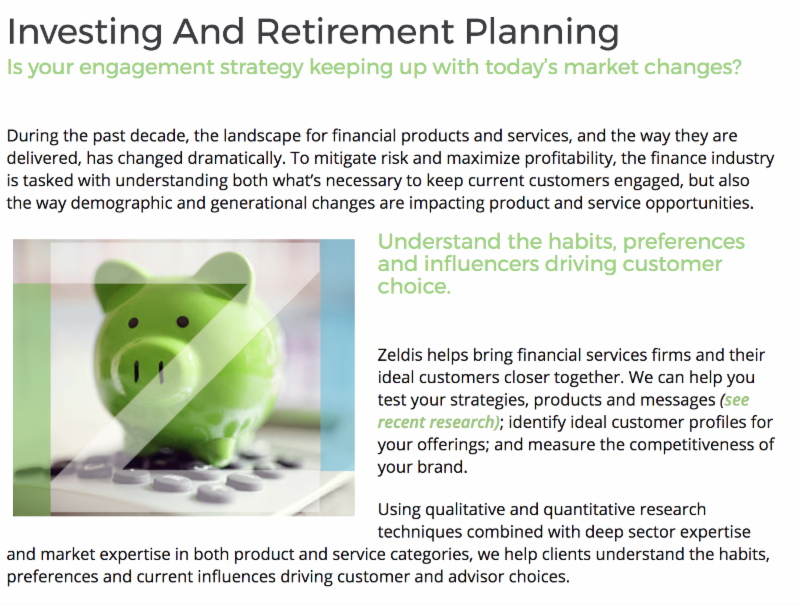 Investing And Retirement Planning
Is your engagement strategy keeping up with today's market changes?

During the past decade, the landscape for financial products and services, and the way they are delivered, has changed dramatically. To mitigate risk and maximize profitability, the finance industry is tasked with understanding both what's necessary to keep current customers engaged, but also the way demographic and generational changes are impacting product and service opportunities.

Understand the habits, preferences and influencers driving customer choice.

Zeldis helps bring financial services firms and their ideal customers closer together. We can help you test your strategies, products and messages (see recent research); identify ideal customer profiles for your offerings; and measure the competitiveness of your brand.

Using qualitative and quantitative research techniques combined with deep sector expertise and market expertise in both product and service categories, we help clients understand the habits, preferences and current influences driving customer and advisor choices.